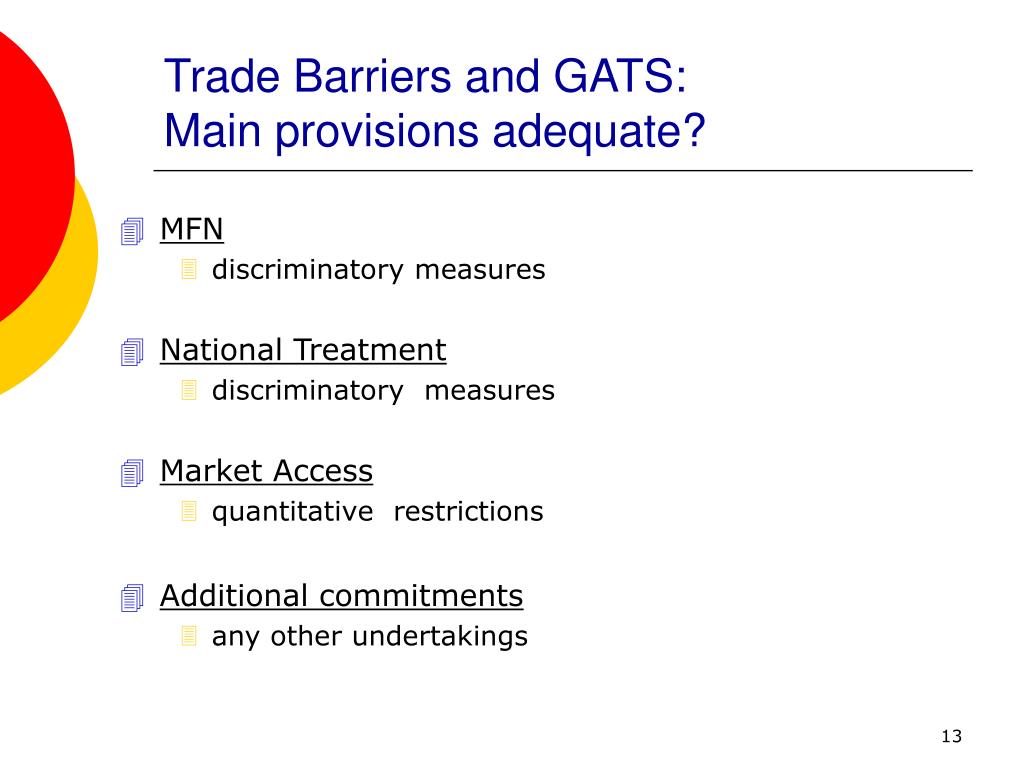 Trade Barriers and GATS:
Main provisions adequate?

MFN
discriminatory measures

National Treatment
discriminatory measures

Market Access
quantitative restrictions

Additional commitments
any other undertakings

13